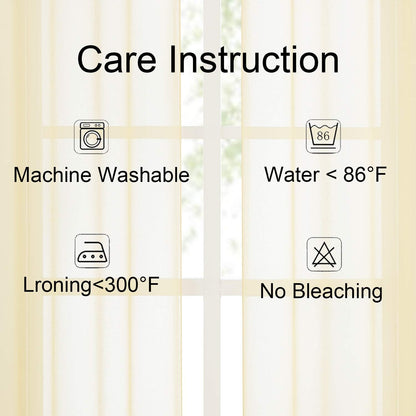 Care Instruction

86

Machine Washable

Water < 86°F

Lroning<300°F

No Bleaching